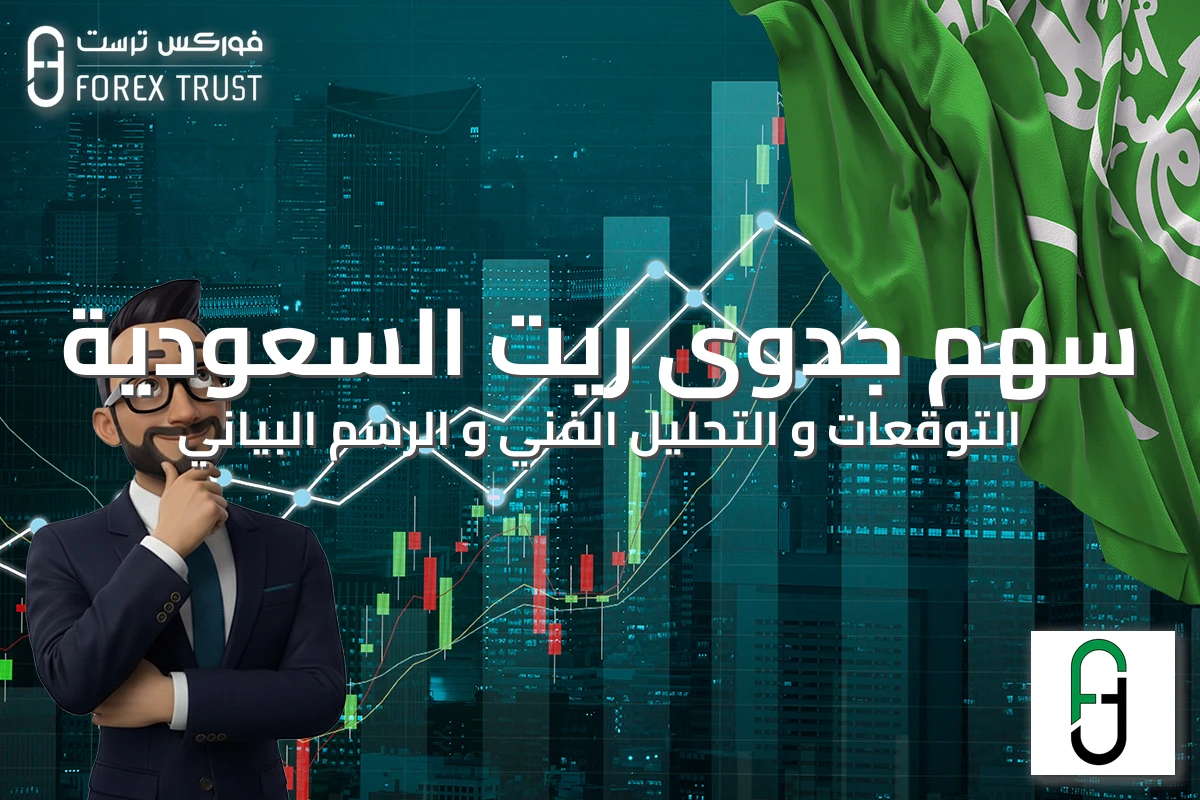 فوركس ترست
FOREX TRUST

سهم جدوى ريت السعودية
التوقعات و التحليل الفني و الرسم البياني